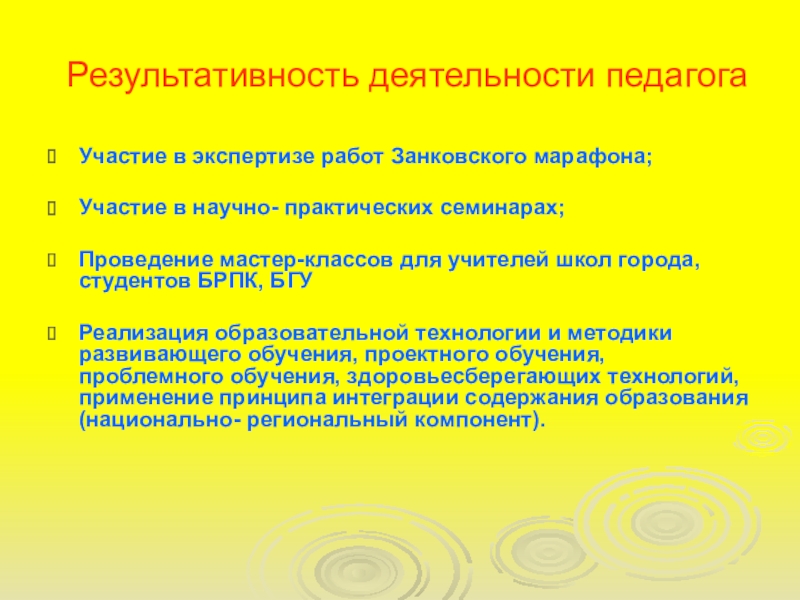 Результативность деятельности педагога

Участие в экспертизе работ Занковского марафона;

Участие в научно- практических семинарах;

Проведение мастер-классов для учителей школ города, студентов БРПК, БГУ

Реализация образовательной технологии и методики развивающего обучения, проектного обучения, проблемного обучения, здоровьесберегающих технологий, применение принципа интеграции содержания образования (национально- региональный компонент).